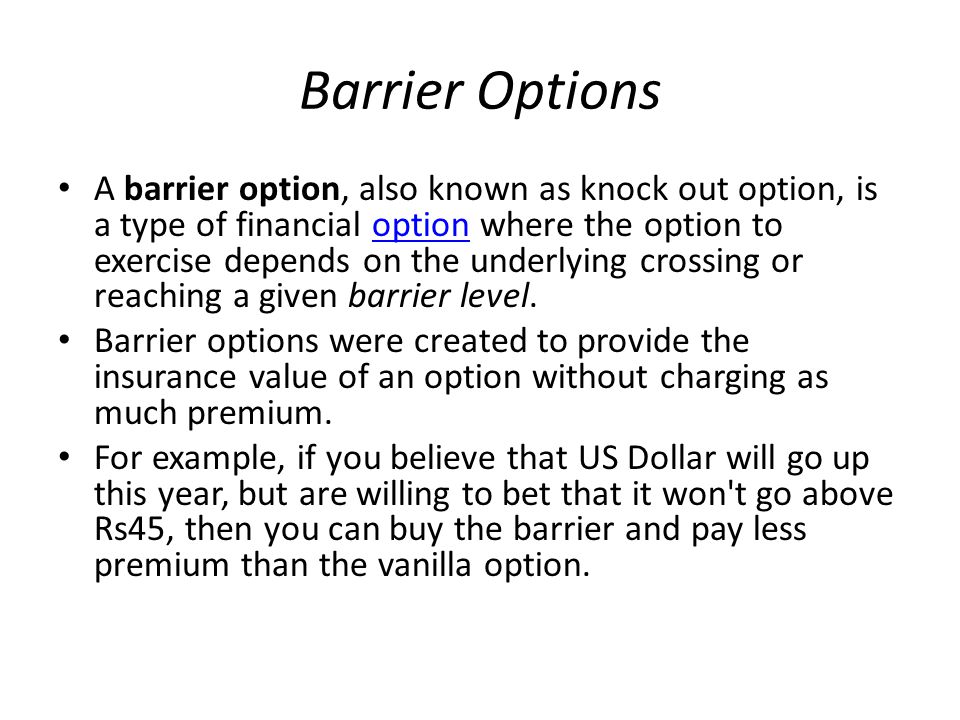 Barrier Options

• A barrier option, also known as knock out option, is a type of financial option where the option to exercise depends on the underlying crossing or reaching a given barrier level.

• Barrier options were created to provide the insurance value of an option without charging as much premium.

• For example, if you believe that US Dollar will go up this year, but are willing to bet that it won't go above Rs45, then you can buy the barrier and pay less premium than the vanilla option.